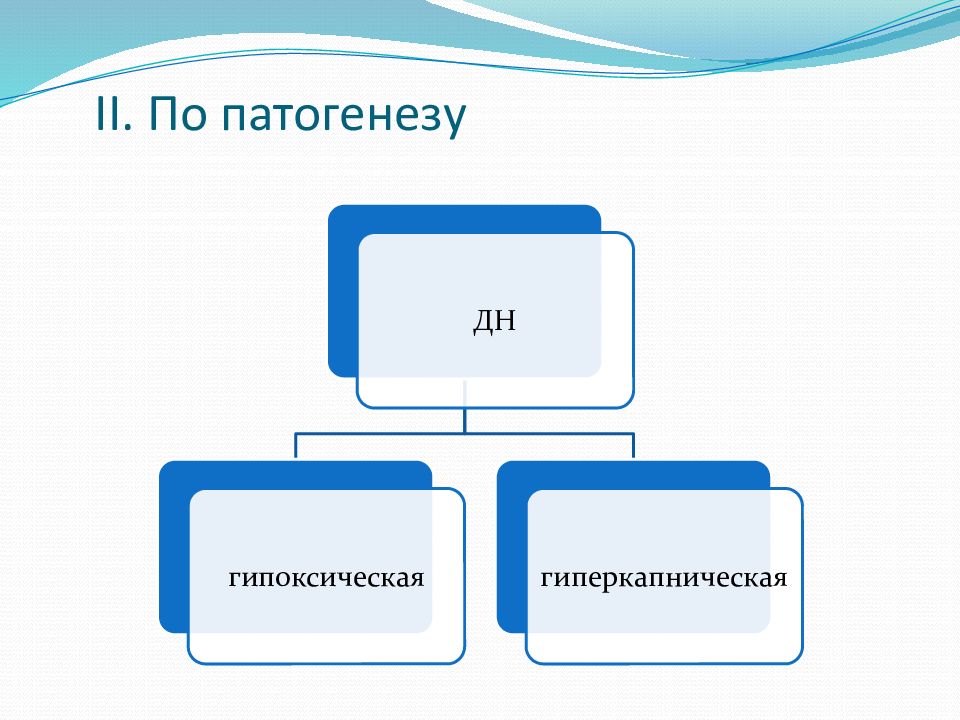 II. По патогенезу

ДН

гипоксическая

гиперкапническая